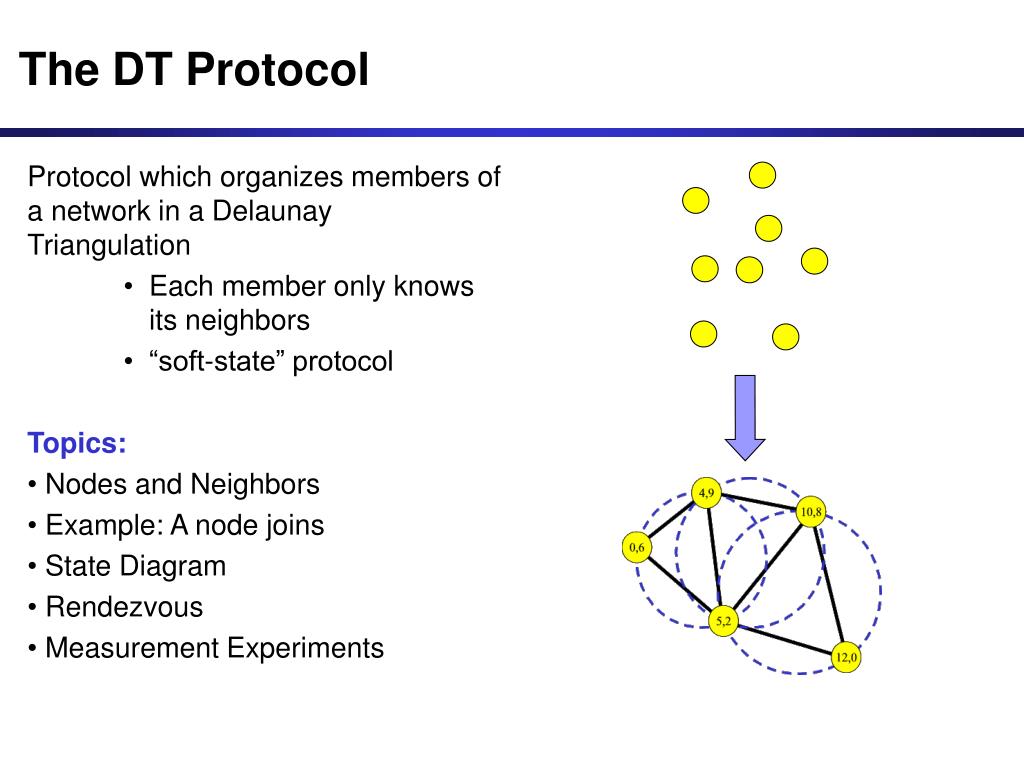 The DT Protocol

Protocol which organizes members of a network in a Delaunay Triangulation

• Each member only knows its neighbors
• “soft-state” protocol

Topics:
• Nodes and Neighbors
• Example: A node joins
• State Diagram
• Rendezvous
• Measurement Experiments

4,9
10,8
0,6
5,2
12,0